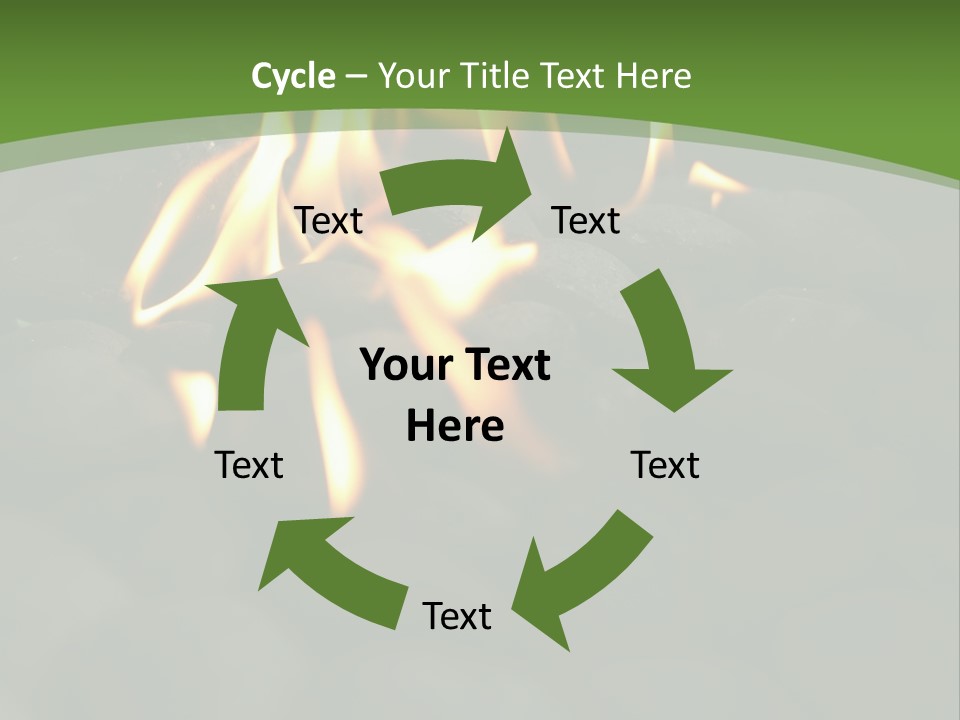 Cycle – Your Title Text Here

Text

Text

Your Text Here

Text

Text

Text